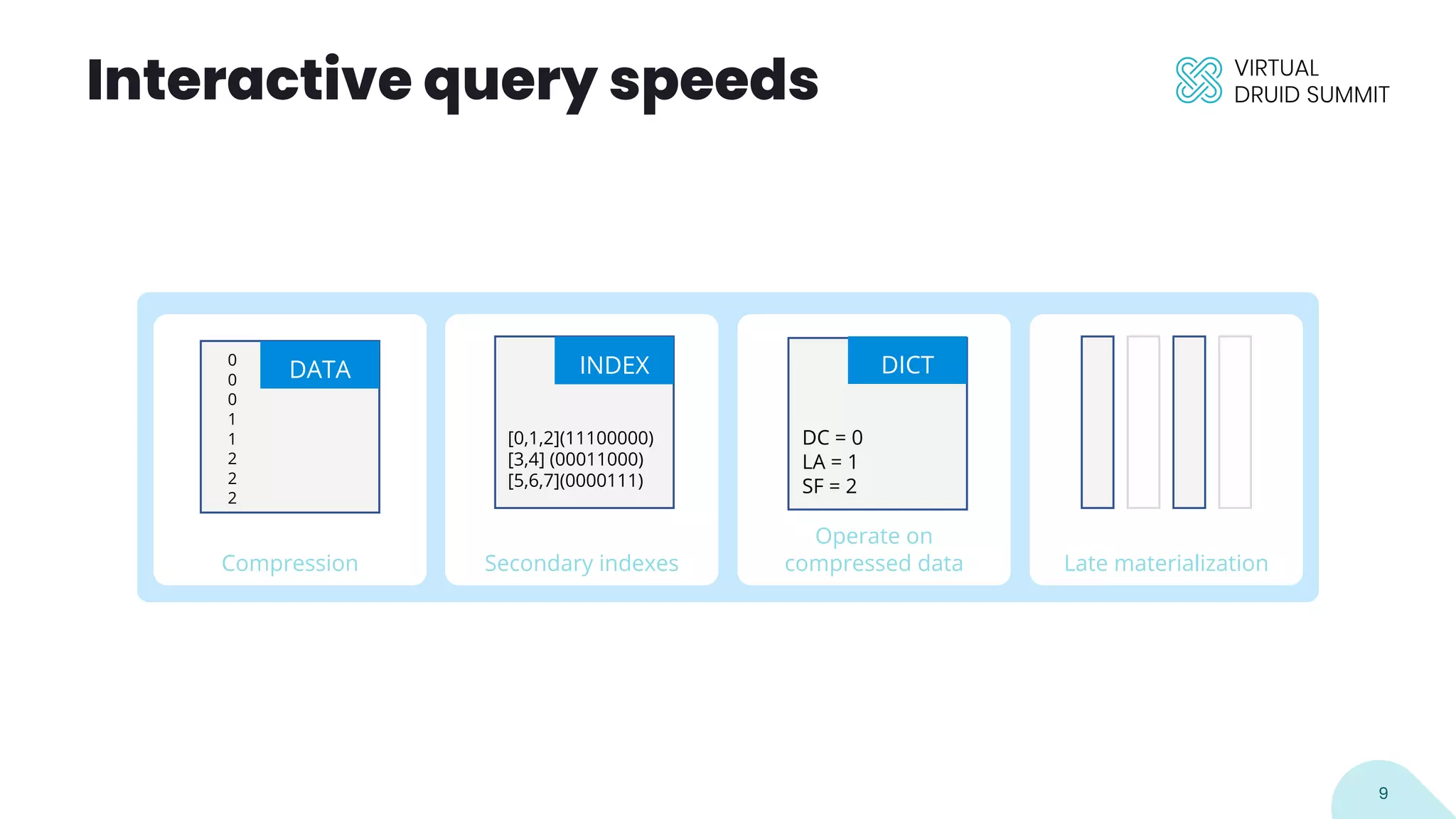 Interactive query speeds

VIRTUAL
DRUID SUMMIT

0
0
0
1
1
2
2
2

DATA

Compression

INDEX

[0,1,2](11100000)
[3,4] (00011000)
[5,6,7](0000111)

Secondary indexes

DICT

DC = 0
LA = 1
SF = 2

Operate on compressed data

Late materialization

9